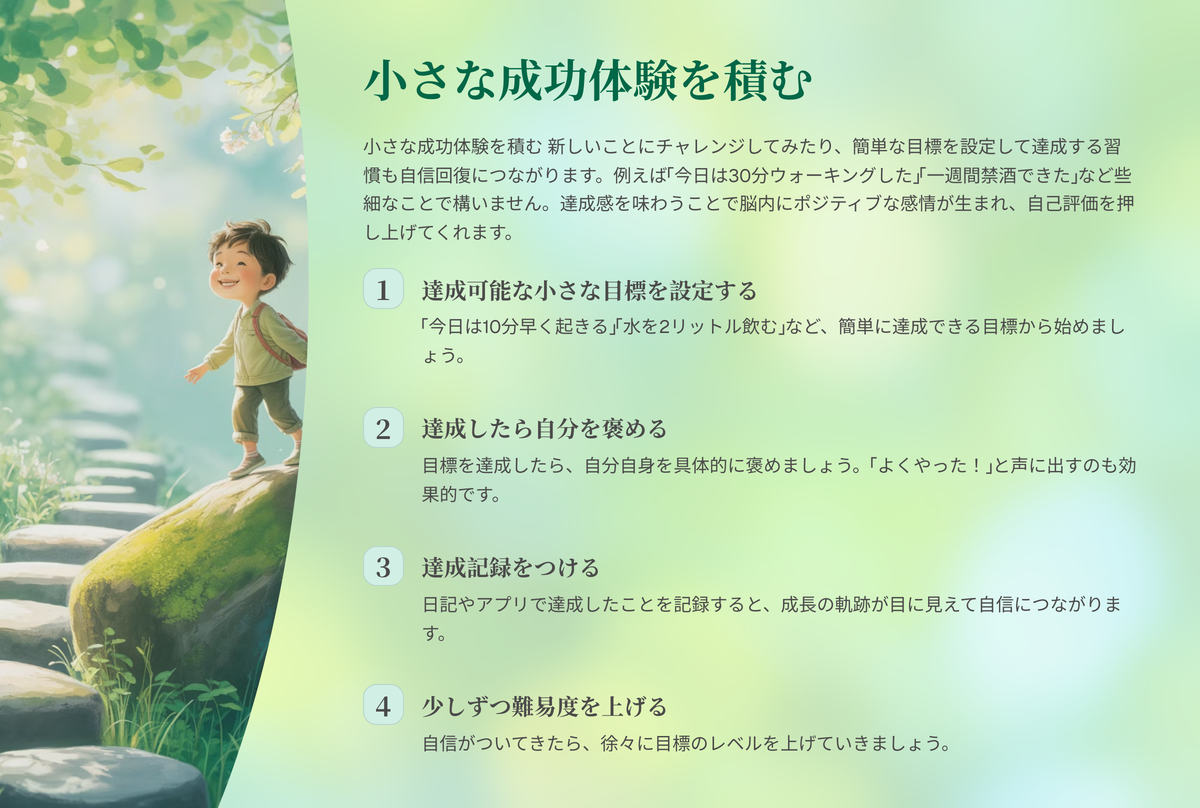 小さな成功体験を積む

小さな成功体験を積む 新しいことにチャレンジしてみたり、簡単な目標を設定して達成する習慣も自信回復につながります。例えば「今日は30分ウォーキングした」「一週間禁酒できた」など些細なことで構いません。達成感を味わうことで脳内にポジティブな感情が生まれ、自己評価を押し上げてくれます。

1 達成可能な小さな目標を設定する
「今日は10分早く起きる」「水を2リットル飲む」など、簡単に達成できる目標から始めましょう。

2 達成したら自分を褒める
目標を達成したら、自分自身を具体的に褒めましょう。「よくやった！」と声に出すのも効果的です。

3 達成記録をつける
日記やアプリで達成したことを記録すると、成長の軌跡が目に見えて自信につながります。

4 少しずつ難易度を上げる
自信がついてきたら、徐々に目標のレベルを上げていきましょう。